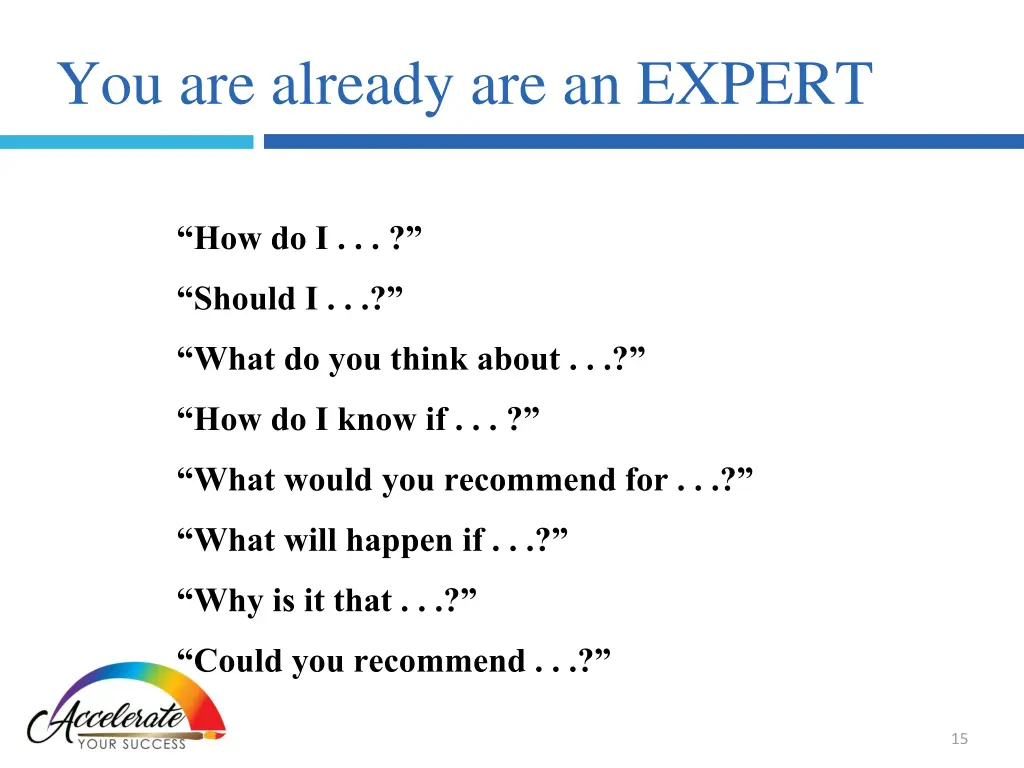 You are already are an EXPERT

“How do I . . . ?”

“Should I . . .?”

“What do you think about . . .?”

“How do I know if . . . ?”

“What would you recommend for . . .?”

“What will happen if . . .?”

“Why is it that . . .?”

“Could you recommend . . .?”

Accelerate
YOUR SUCCESS

15